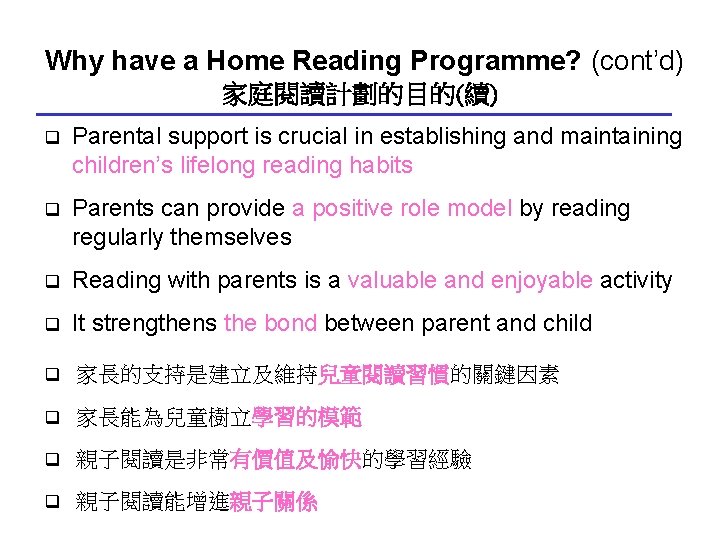 Why have a Home Reading Programme? (cont'd)
家庭閱讀計劃的目的(續)

❑ Parental support is crucial in establishing and maintaining children's lifelong reading habits

❑ Parents can provide a positive role model by reading regularly themselves

❑ Reading with parents is a valuable and enjoyable activity

❑ It strengthens the bond between parent and child

❑ 家長的支持是建立及維持兒童閱讀習慣的關鍵因素

❑ 家長能為兒童樹立學習的模範

❑ 親子閱讀是非常有價值及愉快的學習經驗

❑ 親子閱讀能增進親子關係